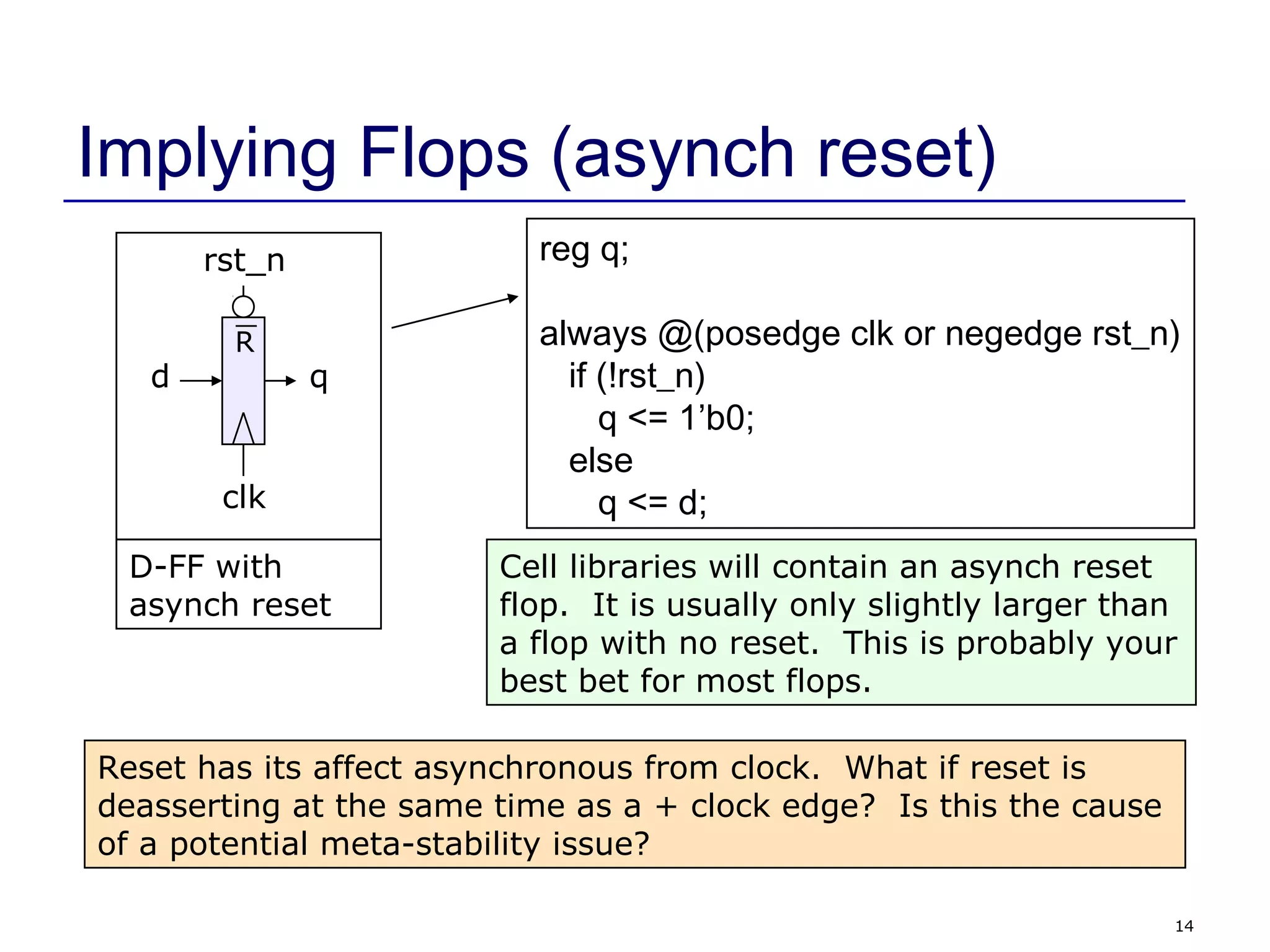 Implying Flops (asynch reset)

rst_n

$\overline{R}$

d

q

clk

D-FF with asynch reset

reg q;

always @(posedge clk or negedge rst_n)
  if (!rst_n)
    q <= 1’b0;
  else
    q <= d;

Cell libraries will contain an asynch reset flop. It is usually only slightly larger than a flop with no reset. This is probably your best bet for most flops.

Reset has its affect asynchronous from clock. What if reset is deasserting at the same time as a + clock edge? Is this the cause of a potential meta-stability issue?

14